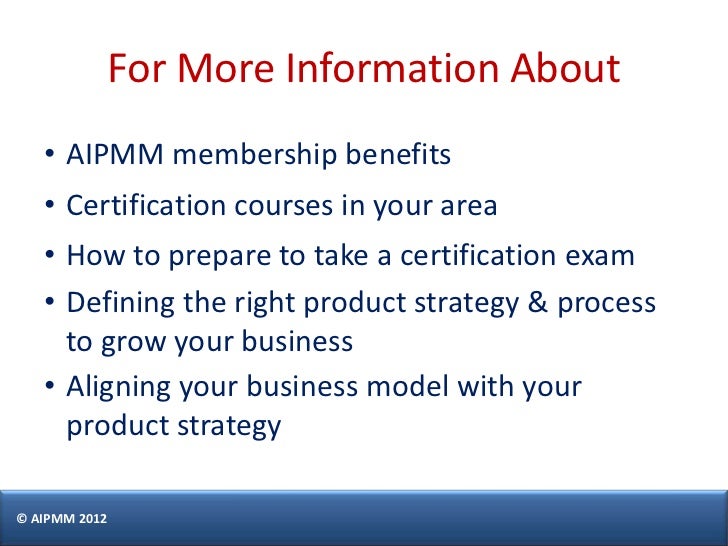 For More Information About

• AIPMM membership benefits
• Certification courses in your area
• How to prepare to take a certification exam
• Defining the right product strategy & process to grow your business
• Aligning your business model with your product strategy

© AIPMM 2012